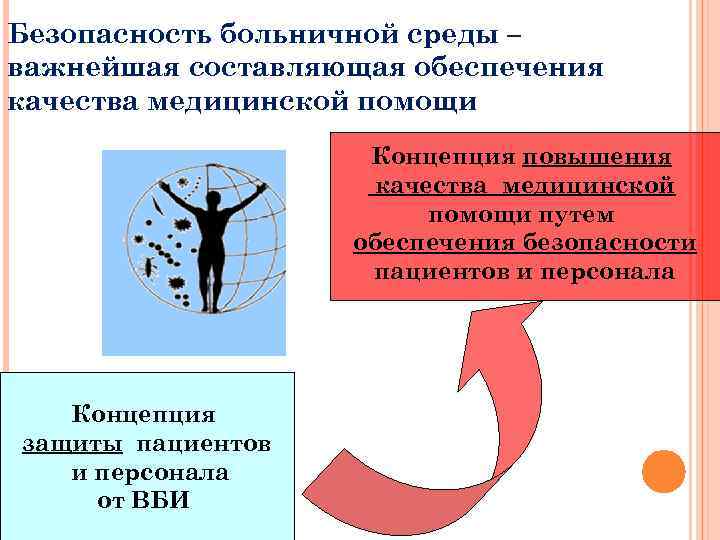 Безопасность больничной среды – важнейшая составляющая обеспечения качества медицинской помощи

Концепция повышения качества медицинской помощи путем обеспечения безопасности пациентов и персонала

Концепция защиты пациентов и персонала от ВБИ